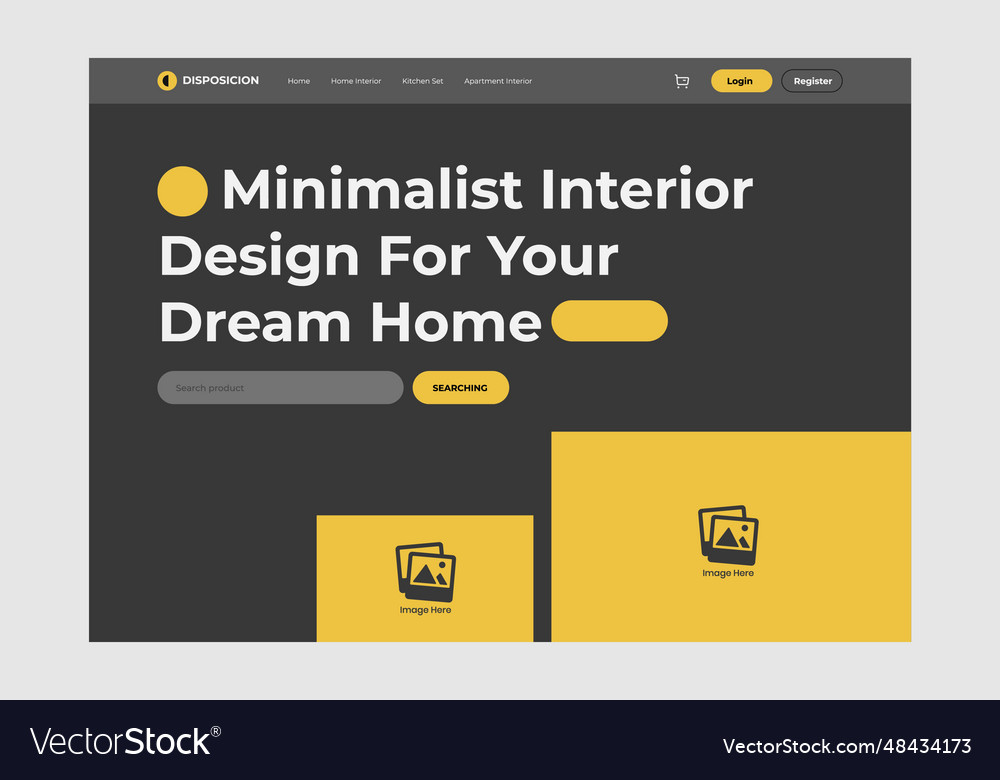 DISPOSICION Home Home Interior Kitchen Set Apartment Interior Login Register

Minimalist Interior Design For Your Dream Home

Search product SEARCHING

Image Here

Image Here

VectorStock®

VectorStock.com/48434173